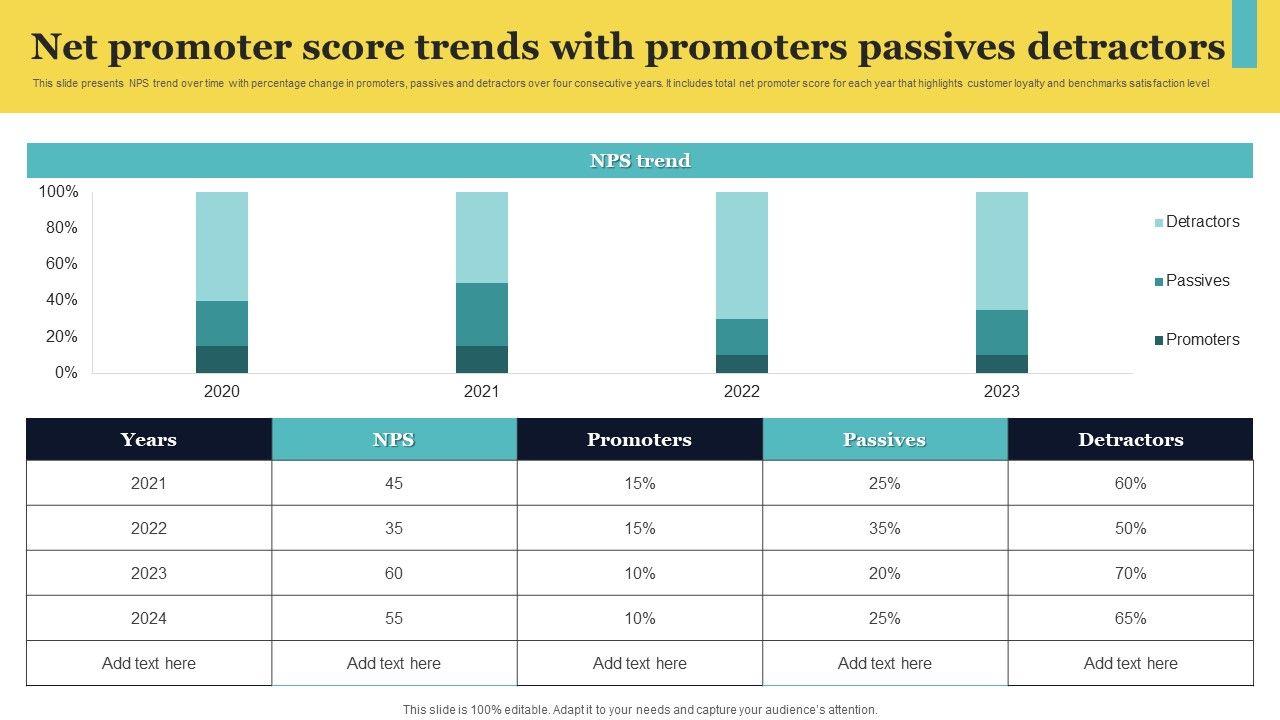 Net promoter score trends with promoters passives detractors

This slide presents NPS trend over time with percentage change in promoters, passives and detractors over four consecutive years. It includes total net promoter score for each year that highlights customer loyalty and benchmarks satisfaction level

NPS trend

100%
80%
60%
40%
20%
0%

2020
2021
2022
2023

Detractors
Passives
Promoters

| Years | NPS | Promoters | Passives | Detractors |
|---|---|---|---|---|
| 2021 | 45 | 15% | 25% | 60% |
| 2022 | 35 | 15% | 35% | 50% |
| 2023 | 60 | 10% | 20% | 70% |
| 2024 | 55 | 10% | 25% | 65% |
| Add text here | Add text here | Add text here | Add text here | Add text here |

This slide is 100% editable. Adapt it to your needs and capture your audience's attention.